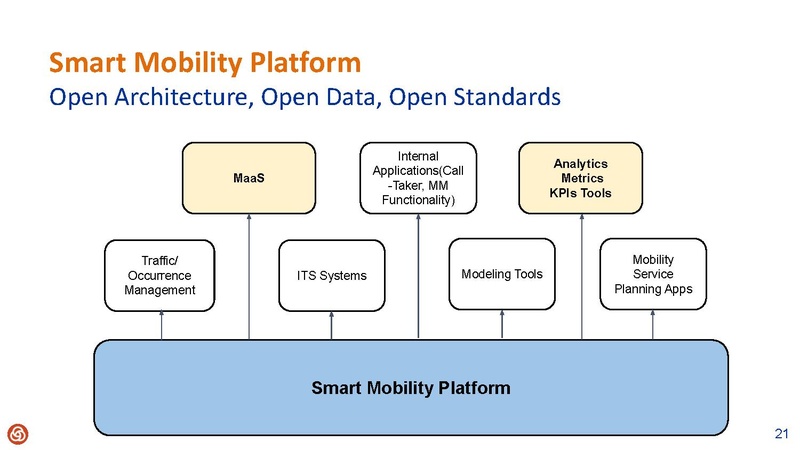 Smart Mobility Platform
Open Architecture, Open Data, Open Standards

MaaS

Internal Applications(Call -Taker, MM Functionality)

Analytics Metrics KPIs Tools

Traffic/ Occurrence Management

ITS Systems

Modeling Tools

Mobility Service Planning Apps

Smart Mobility Platform

21